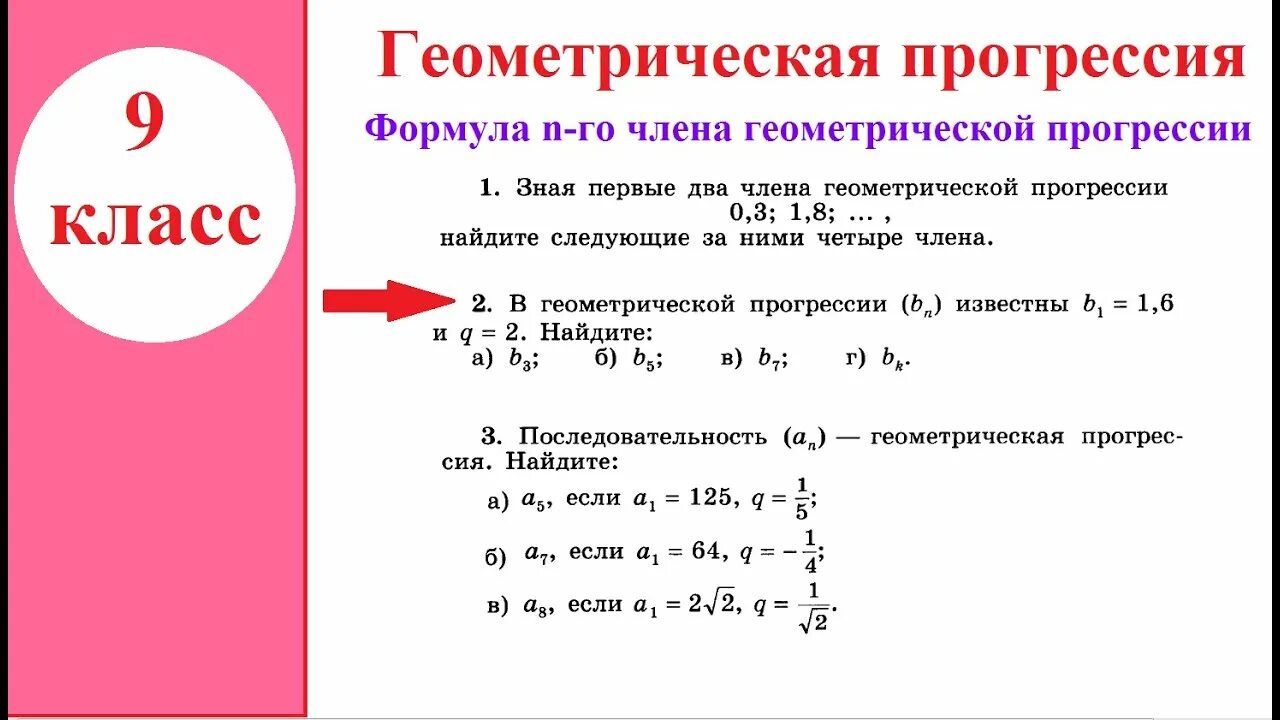 9 класс

Геометрическая прогрессия

Формула n-го члена геометрической прогрессии

1. Зная первые два члена геометрической прогрессии 0,3; 1,8; ... , найдите следующие за ними четыре члена.

2. В геометрической прогрессии $(b_n)$ известны $b_1 = 1,6$ и $q = 2$. Найдите:
а) $b_3$; б) $b_5$; в) $b_7$; г) $b_k$.

3. Последовательность $(a_n)$ — геометрическая прогрессия. Найдите:
а) $a_5$, если $a_1 = 125$, $q = \frac{1}{5}$;
б) $a_7$, если $a_1 = 64$, $q = -\frac{1}{4}$;
в) $a_8$, если $a_1 = 2\sqrt{2}$, $q = \frac{1}{\sqrt{2}}$.